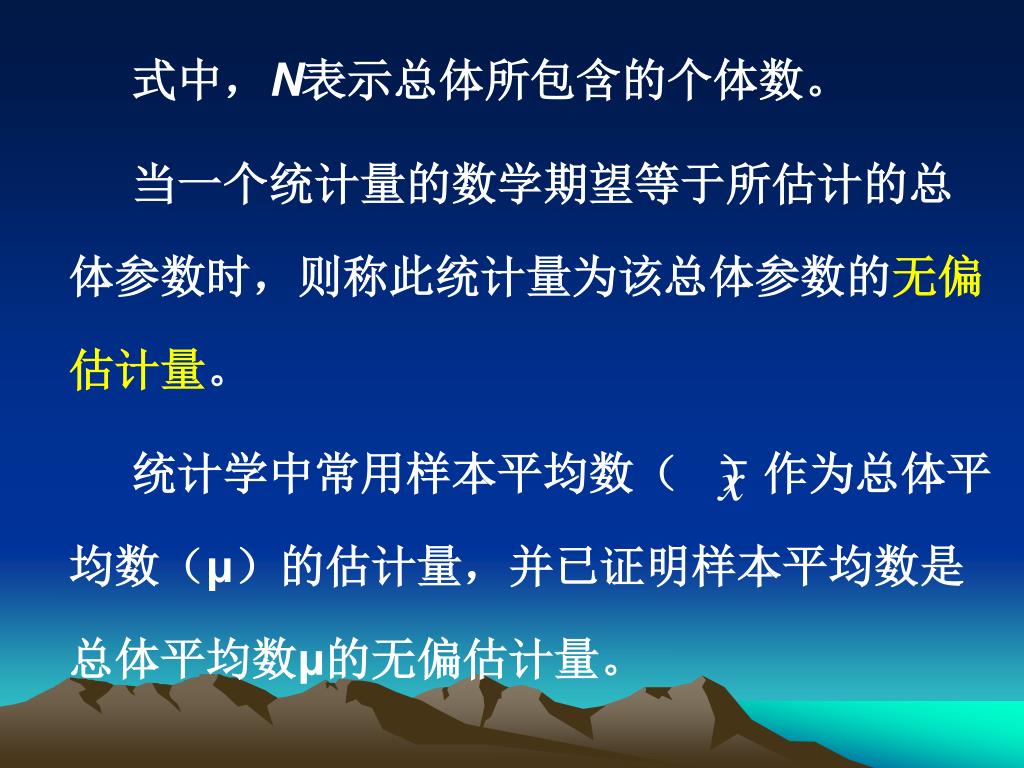 式中，N表示总体所包含的个体数。

当一个统计量的数学期望等于所估计的总体参数时，则称此统计量为该总体参数的无偏估计量。

统计学中常用样本平均数（ $\bar{x}$ ）作为总体平均数（μ）的估计量，并已证明样本平均数是总体平均数μ的无偏估计量。